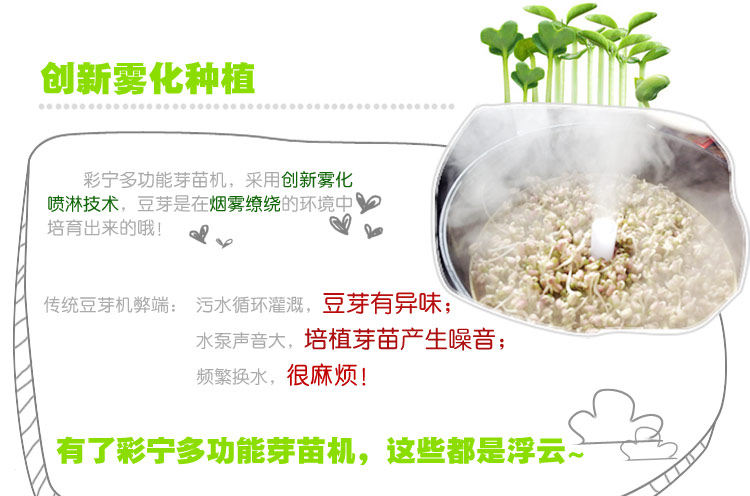 创新雾化种植

彩宁多功能芽苗机，采用创新雾化喷淋技术，豆芽是在烟雾缭绕的环境中培育出来的哦！

传统豆芽机弊端： 污水循环灌溉，豆芽有异味；
水泵声音大，培植芽苗产生噪音；
频繁换水，很麻烦！

有了彩宁多功能芽苗机，这些都是浮云~